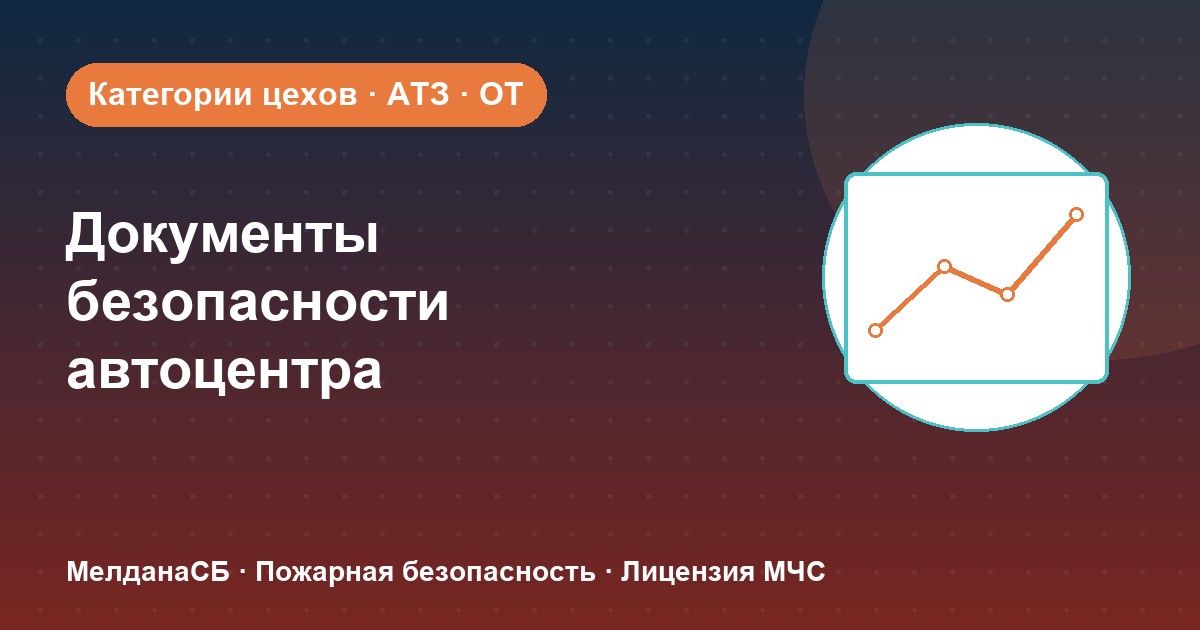 Категории цехов · АТЗ · ОТ

Документы безопасности автоцентра

МелданаСБ · Пожарная безопасность · Лицензия МЧС